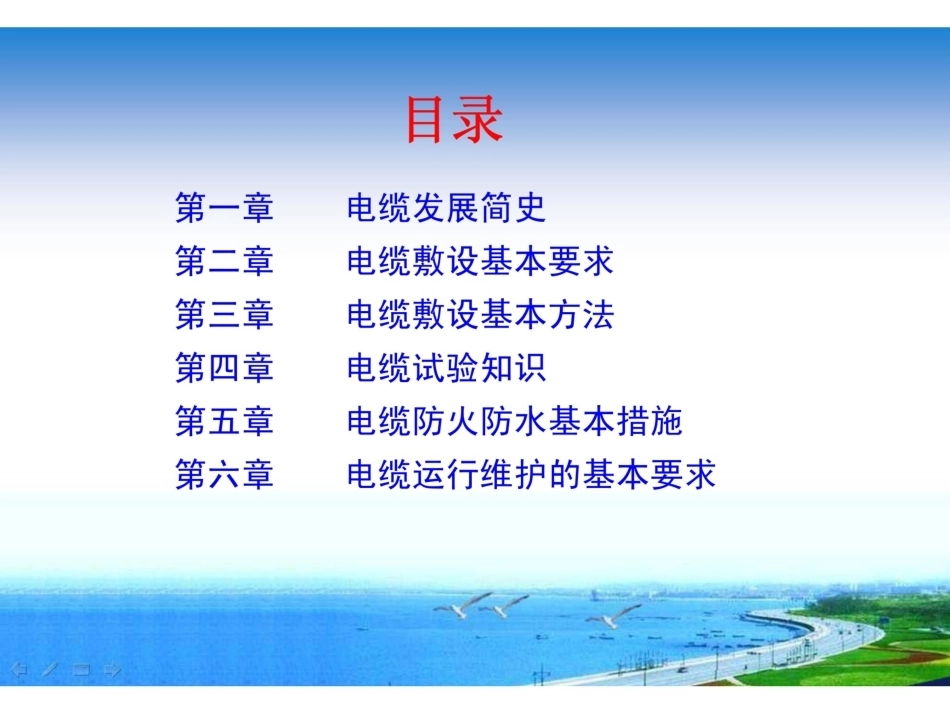 目录

第一章　　电缆发展简史
第二章　　电缆敷设基本要求
第三章　　电缆敷设基本方法
第四章　　电缆试验知识
第五章　　电缆防火防水基本措施
第六章　　电缆运行维护的基本要求